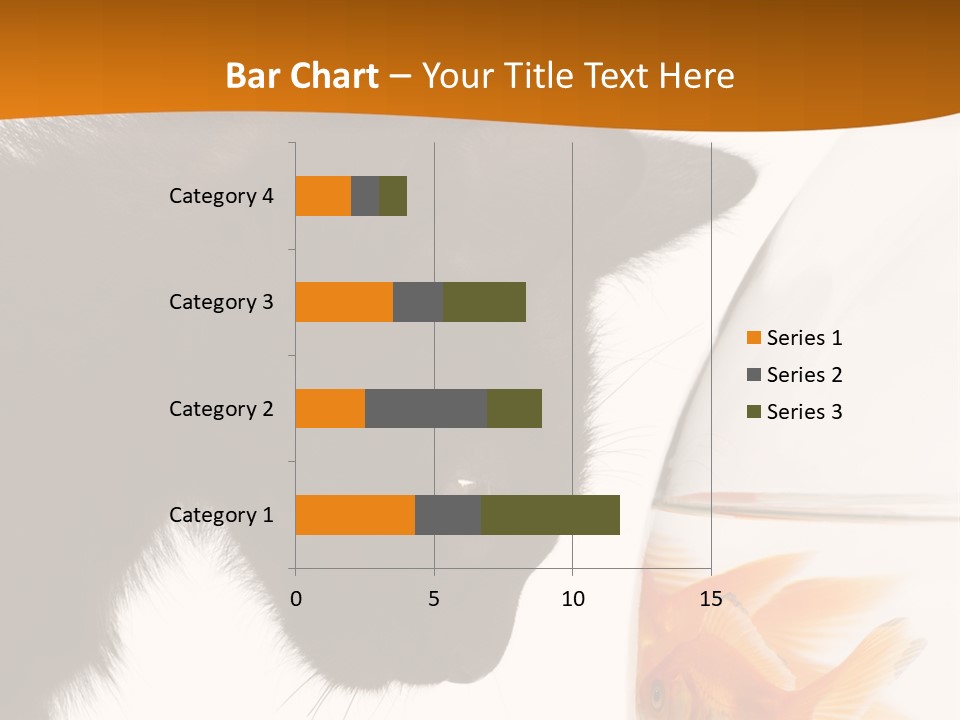 Bar Chart – Your Title Text Here

Category 4
Category 3
Category 2
Category 1

0
5
10
15

Series 1
Series 2
Series 3